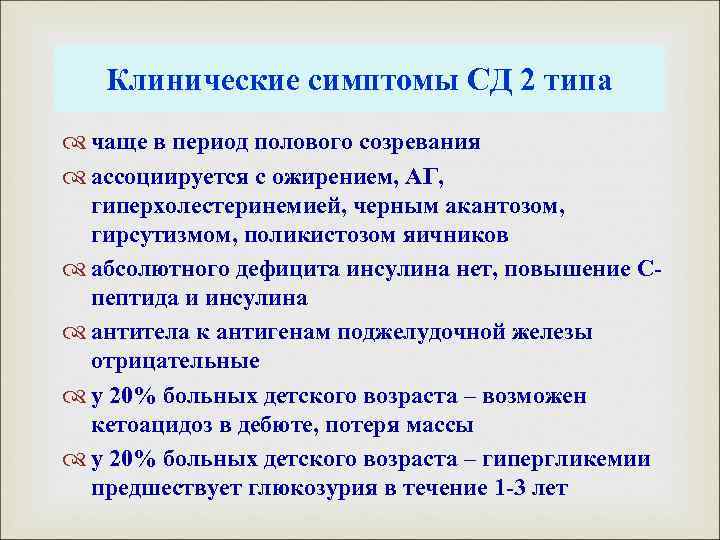 Клинические симптомы СД 2 типа

чаще в период полового созревания

ассоциируется с ожирением, АГ, гиперхолестеринемией, черным акантозом, гирсутизмом, поликистозом яичников

абсолютного дефицита инсулина нет, повышение С-пептида и инсулина

антитела к антигенам поджелудочной железы отрицательные

у 20% больных детского возраста – возможен кетоацидоз в дебюте, потеря массы

у 20% больных детского возраста – гипергликемии предшествует глюкозурия в течение 1-3 лет